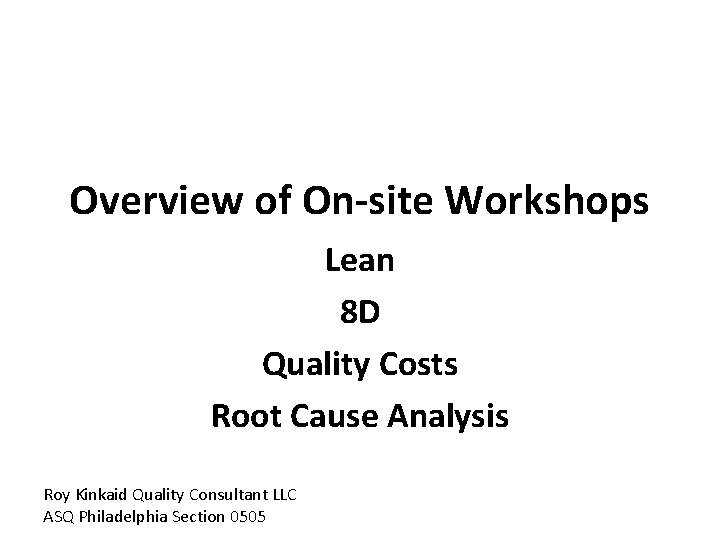 Overview of On-site Workshops

Lean

8D

Quality Costs

Root Cause Analysis

Roy Kinkaid Quality Consultant LLC
ASQ Philadelphia Section 0505